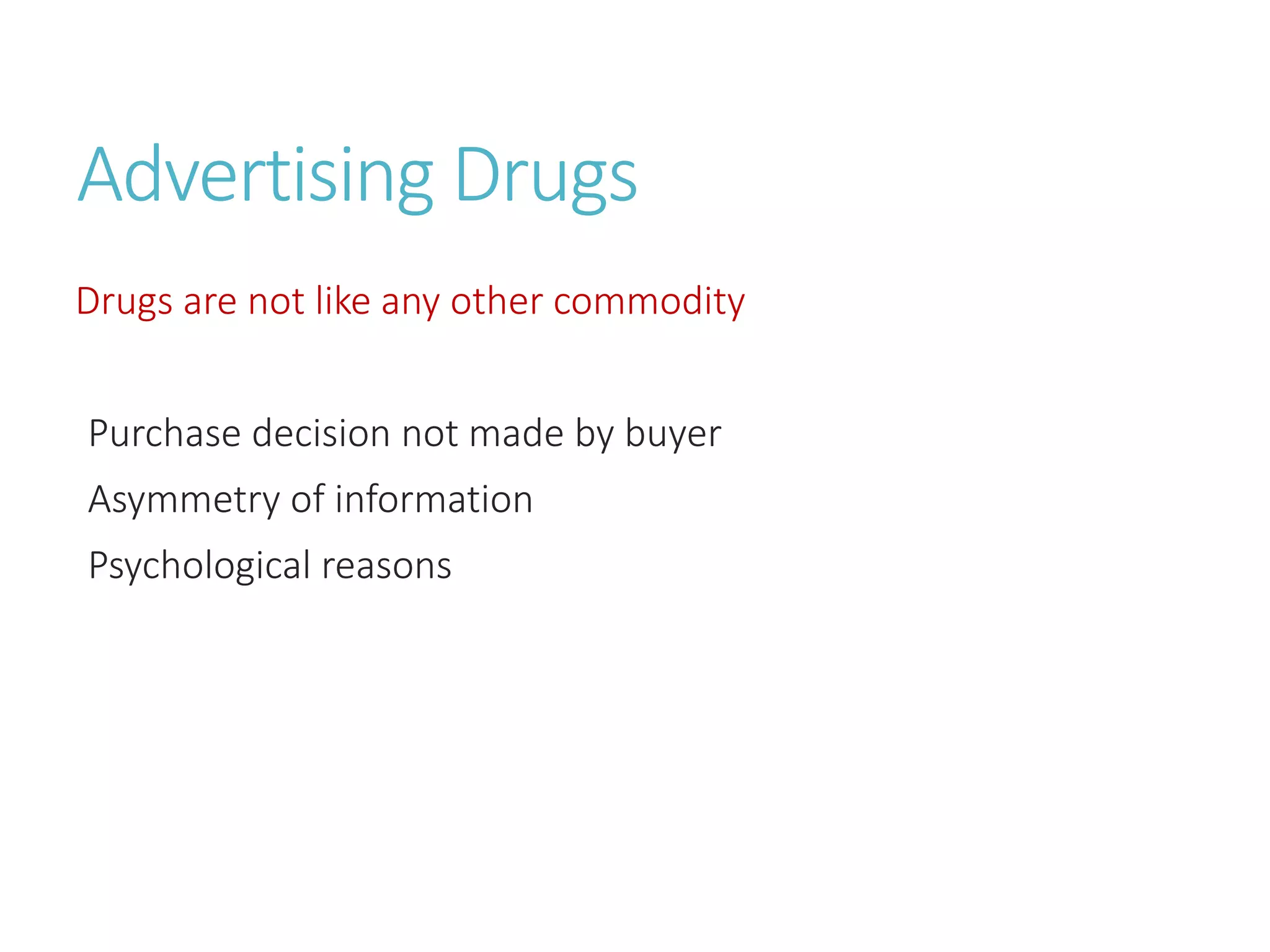 Advertising Drugs

Drugs are not like any other commodity

Purchase decision not made by buyer

Asymmetry of information

Psychological reasons